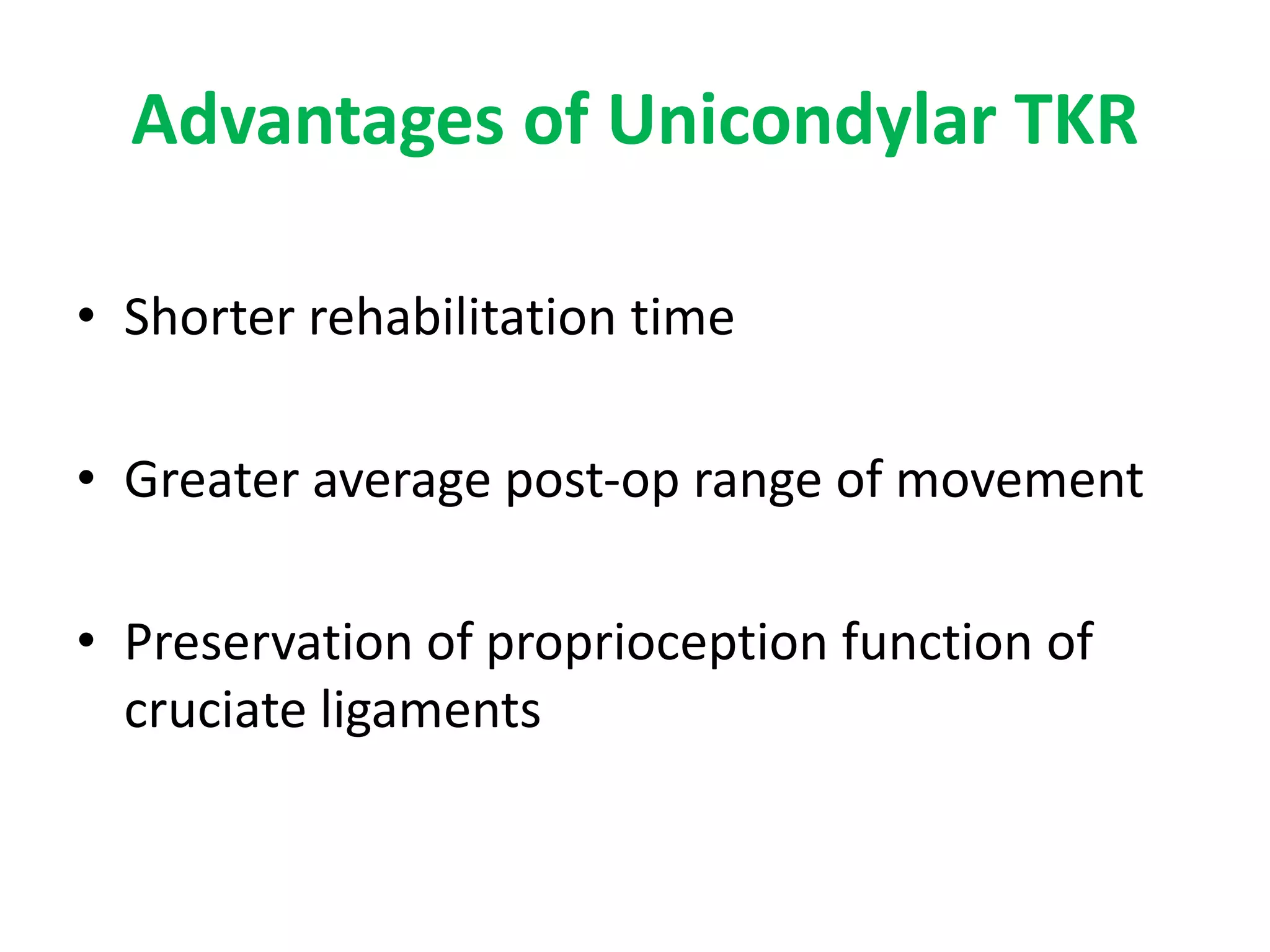 Advantages of Unicondylar TKR

• Shorter rehabilitation time

• Greater average post-op range of movement

• Preservation of proprioception function of cruciate ligaments